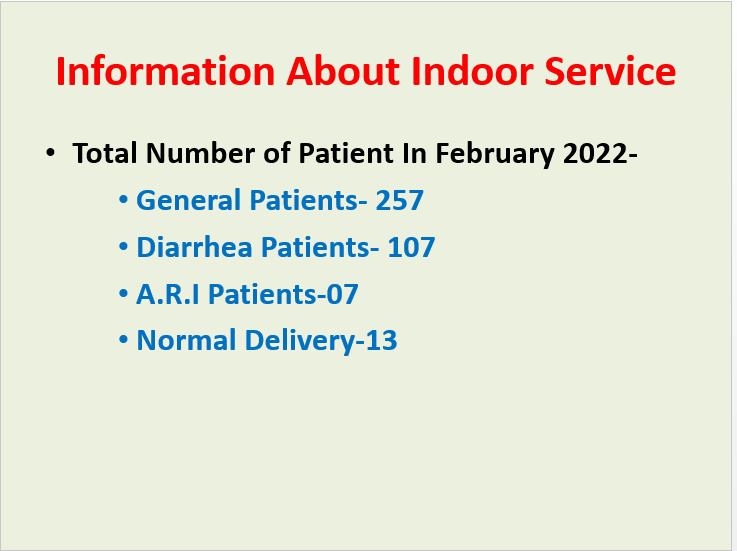 Information About Indoor Service

• Total Number of Patient In February 2022-
  • General Patients- 257
  • Diarrhea Patients- 107
  • A.R.I Patients-07
  • Normal Delivery-13